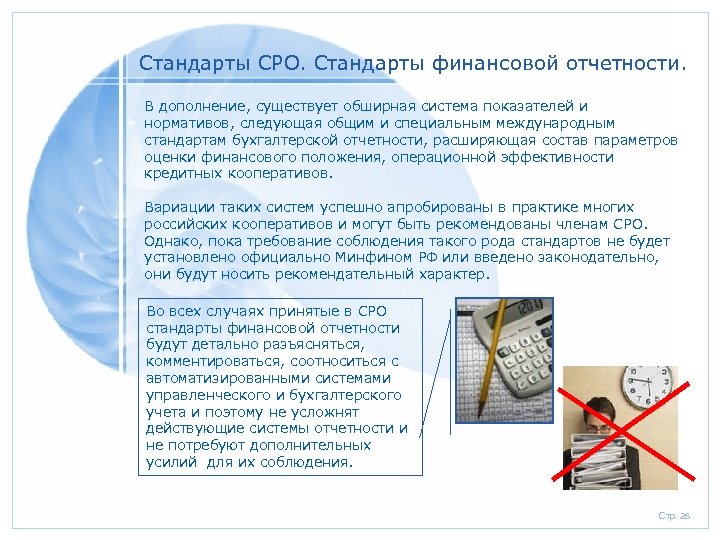 Стандарты СРО. Стандарты финансовой отчетности.

В дополнение, существует обширная система показателей и нормативов, следующая общим и специальным международным стандартам бухгалтерской отчетности, расширяющая состав параметров оценки финансового положения, операционной эффективности кредитных кооперативов.

Вариации таких систем успешно апробированы в практике многих российских кооперативов и могут быть рекомендованы членам СРО. Однако, пока требование соблюдения такого рода стандартов не будет установлено официально Минфином РФ или введено законодательно, они будут носить рекомендательный характер.

Во всех случаях принятые в СРО стандарты финансовой отчетности будут детально разъясняться, комментироваться, соотноситься с автоматизированными системами управленческого и бухгалтерского учета и поэтому не усложнят действующие системы отчетности и не потребуют дополнительных усилий для их соблюдения.

Стр. 26